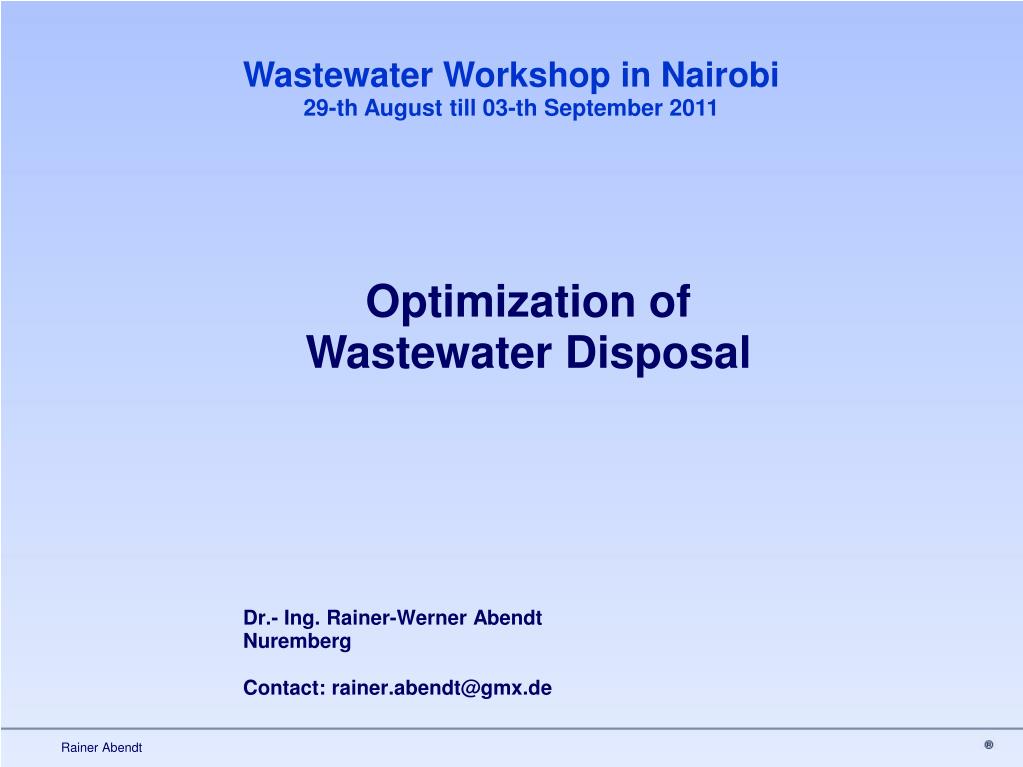 Wastewater Workshop in Nairobi
29-th August till 03-th September 2011

Optimization of Wastewater Disposal

Dr.- Ing. Rainer-Werner Abendt
Nuremberg

Contact: rainer.abendt@gmx.de

Rainer Abendt

®